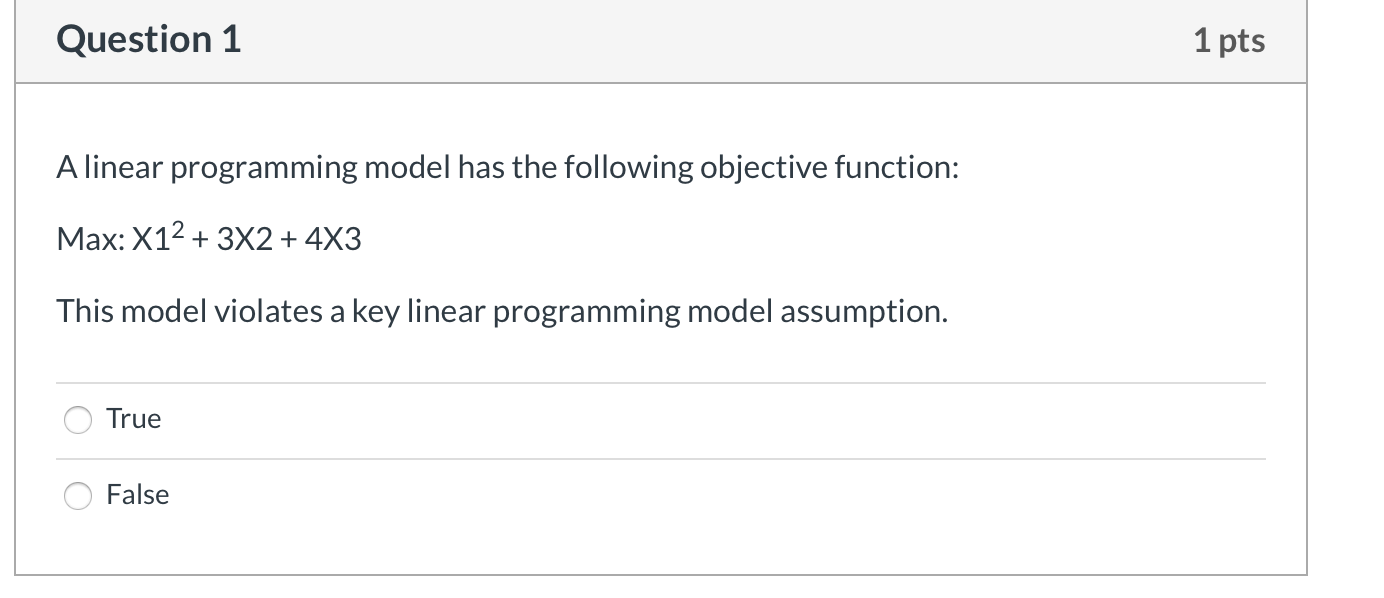 Question 1

1 pts

A linear programming model has the following objective function:

Max: $X1^2 + 3X2 + 4X3$

This model violates a key linear programming model assumption.

True

False